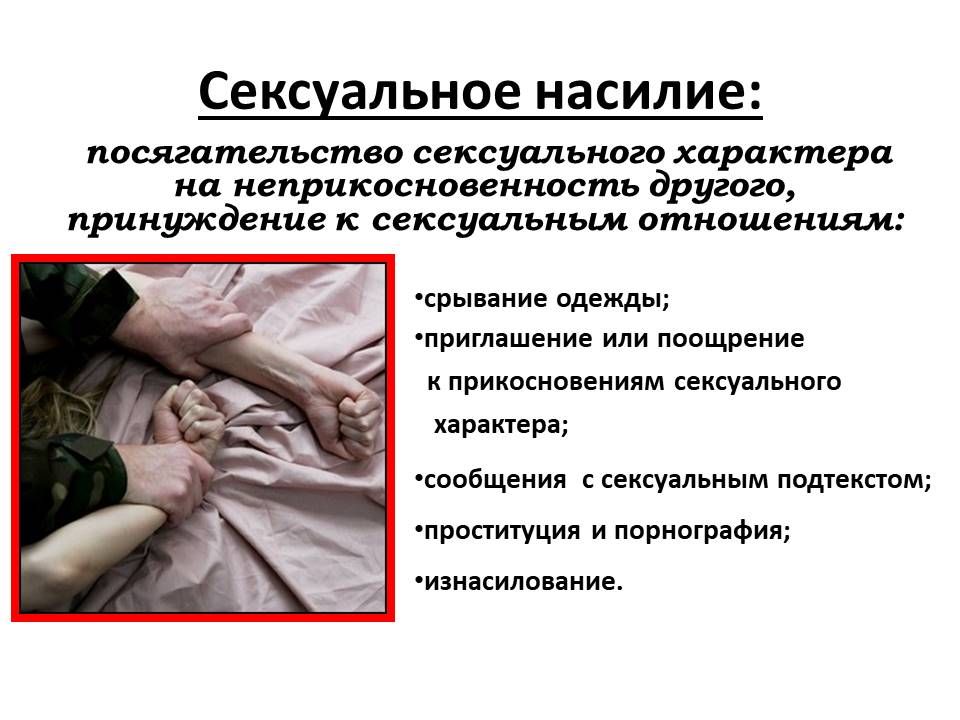 Сексуальное насилие:

посягательство сексуального характера на неприкосновенность другого, принуждение к сексуальным отношениям:

•срывание одежды;
•приглашение или поощрение к прикосновениям сексуального характера;
•сообщения с сексуальным подтекстом;
•проституция и порнография;
•изнасилование.